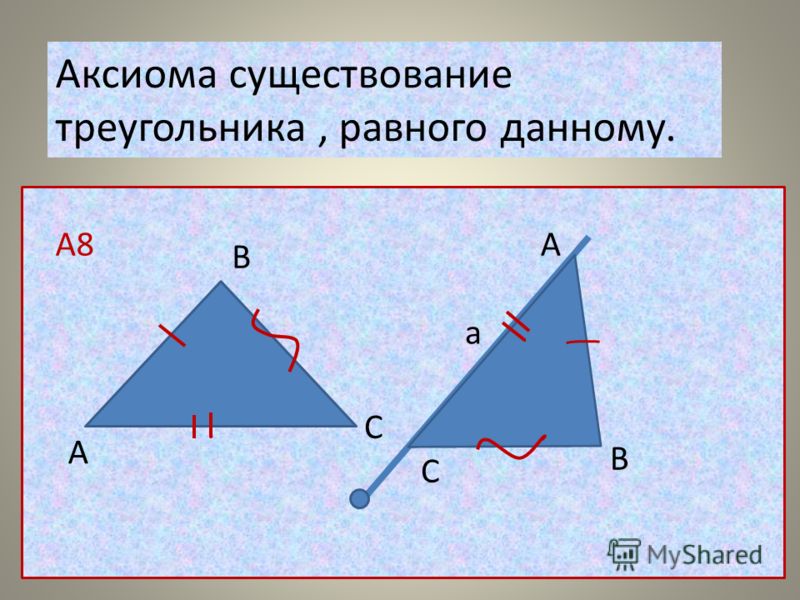 Аксиома существование треугольника , равного данному.

А8

В

А

С

А

а

С

В

MyShared